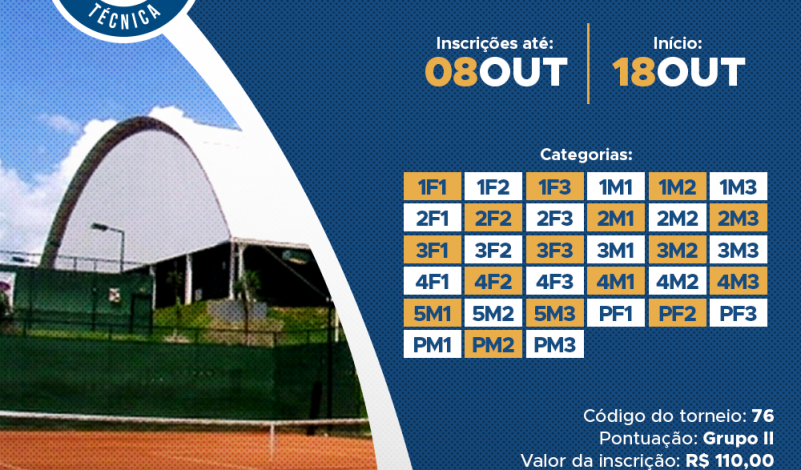 TÉCNICA

Inscrições até:
08OUT

Início:
18OUT

Categorias:

| 1F1 | 1F2 | 1F3 | 1M1 | 1M2 | 1M3 |
|---|---|---|---|---|---|
| 2F1 | 2F2 | 2F3 | 2M1 | 2M2 | 2M3 |
| 3F1 | 3F2 | 3F3 | 3M1 | 3M2 | 3M3 |
| 4F1 | 4F2 | 4F3 | 4M1 | 4M2 | 4M3 |
| 5M1 | 5M2 | 5M3 | PF1 | PF2 | PF3 |
| PM1 | PM2 | PM3 | | | |

Código do torneio: 76
Pontuação: Grupo II
Valor da inscrição: R$ 110,00